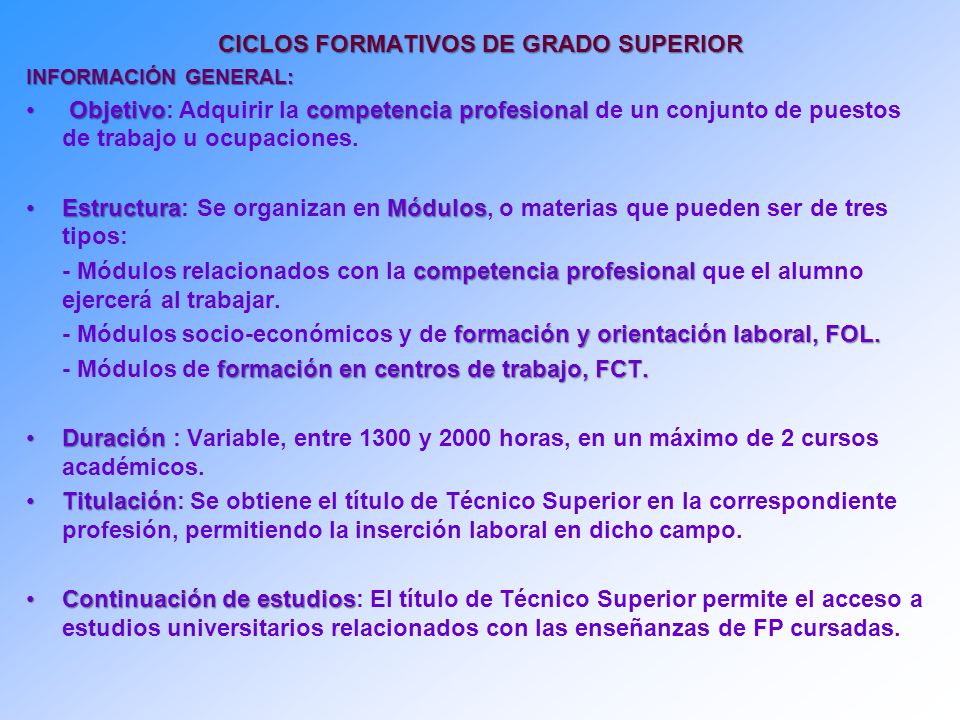 CICLOS FORMATIVOS DE GRADO SUPERIOR

INFORMACIÓN GENERAL:

• Objetivo: Adquirir la competencia profesional de un conjunto de puestos de trabajo u ocupaciones.

• Estructura: Se organizan en Módulos, o materias que pueden ser de tres tipos:
- Módulos relacionados con la competencia profesional que el alumno ejercerá al trabajar.
- Módulos socio-económicos y de formación y orientación laboral, FOL.
- Módulos de formación en centros de trabajo, FCT.

• Duración : Variable, entre 1300 y 2000 horas, en un máximo de 2 cursos académicos.

• Titulación: Se obtiene el título de Técnico Superior en la correspondiente profesión, permitiendo la inserción laboral en dicho campo.

• Continuación de estudios: El título de Técnico Superior permite el acceso a estudios universitarios relacionados con las enseñanzas de FP cursadas.